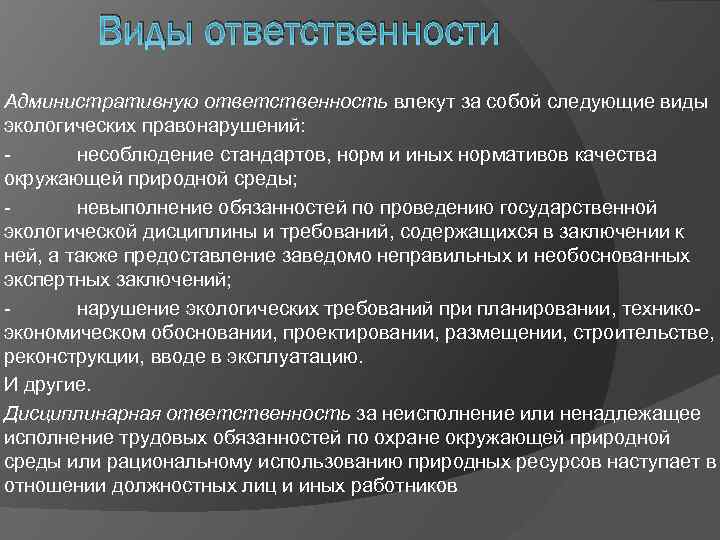 Виды ответственности

Административную ответственность влекут за собой следующие виды экологических правонарушений:

- несоблюдение стандартов, норм и иных нормативов качества окружающей природной среды;

- невыполнение обязанностей по проведению государственной экологической дисциплины и требований, содержащихся в заключении к ней, а также предоставление заведомо неправильных и необоснованных экспертных заключений;

- нарушение экологических требований при планировании, технико-экономическом обосновании, проектировании, размещении, строительстве, реконструкции, вводе в эксплуатацию.

И другие.

Дисциплинарная ответственность за неисполнение или ненадлежащее исполнение трудовых обязанностей по охране окружающей природной среды или рациональному использованию природных ресурсов наступает в отношении должностных лиц и иных работников